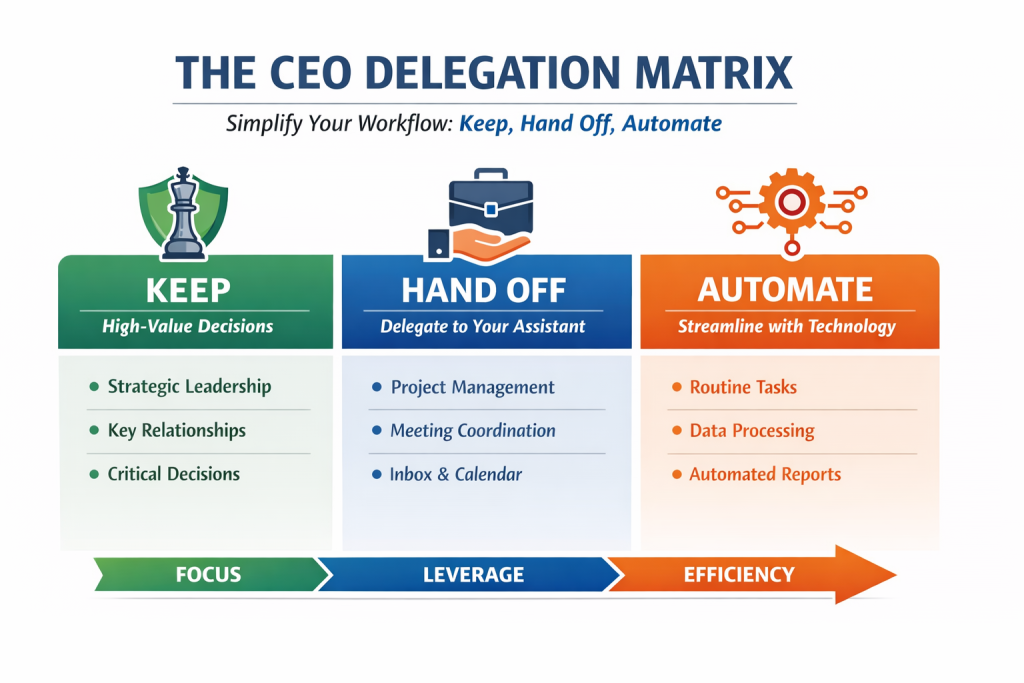 THE CEO DELEGATION MATRIX

Simplify Your Workflow: Keep, Hand Off, Automate

KEEP
High-Value Decisions

- Strategic Leadership
- Key Relationships
- Critical Decisions

HAND OFF
Delegate to Your Assistant

- Project Management
- Meeting Coordination
- Inbox & Calendar

AUTOMATE
Streamline with Technology

- Routine Tasks
- Data Processing
- Automated Reports

FOCUS LEVERAGE EFFICIENCY